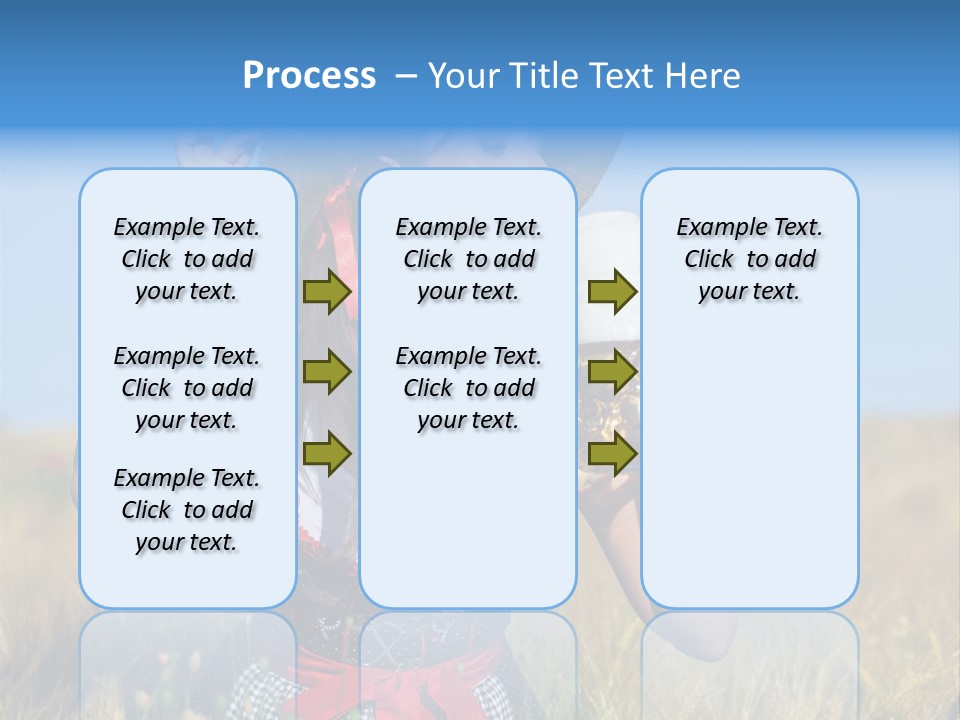 Process – Your Title Text Here

Example Text. Click to add your text.

Example Text. Click to add your text.

Example Text. Click to add your text.

Example Text. Click to add your text.

Example Text. Click to add your text.

Example Text. Click to add your text.